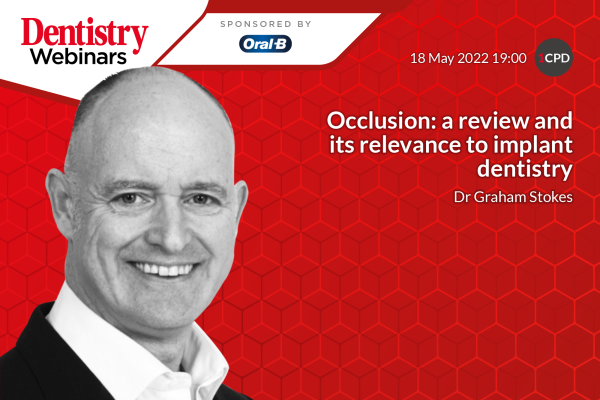 Dentistry Webinars

SPONSORED BY

Oral-B

18 May 2022 19:00

1CPD

Occlusion: a review and its relevance to implant dentistry

Dr Graham Stokes